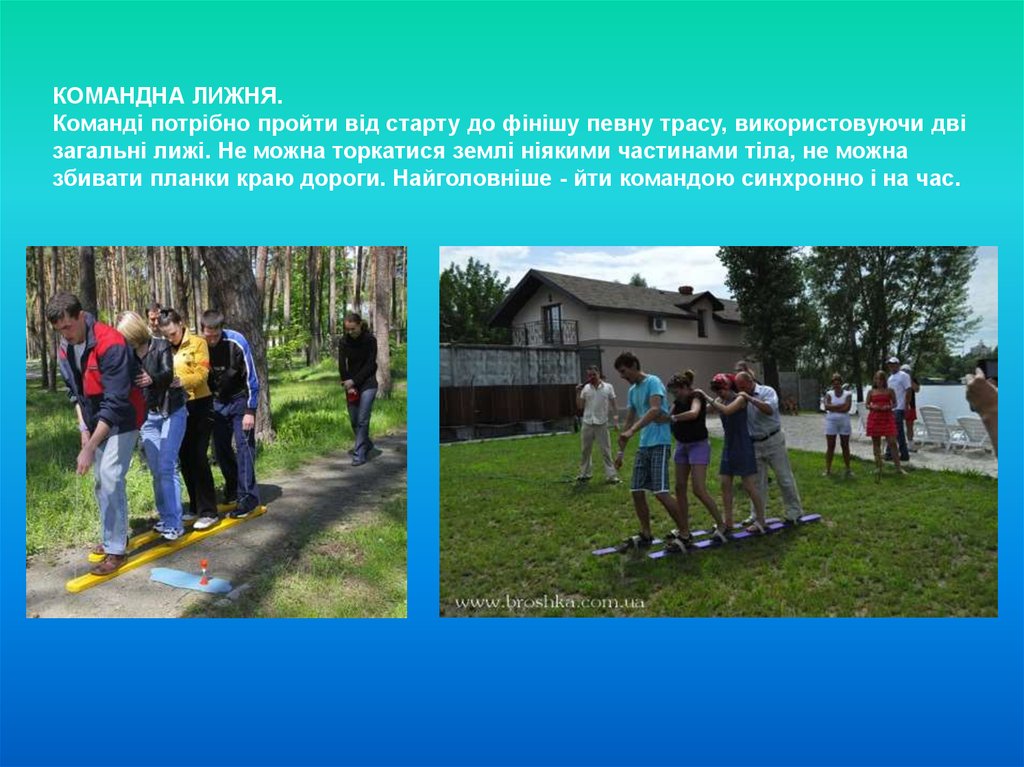 КОМАНДНА ЛИЖНЯ.
Команді потрібно пройти від старту до фінішу певну трасу, використовуючи дві загальні лижі. Не можна торкатися землі ніякими частинами тіла, не можна збивати планки краю дороги. Найголовніше - йти командою синхронно і на час.

www.broshka.com.ua